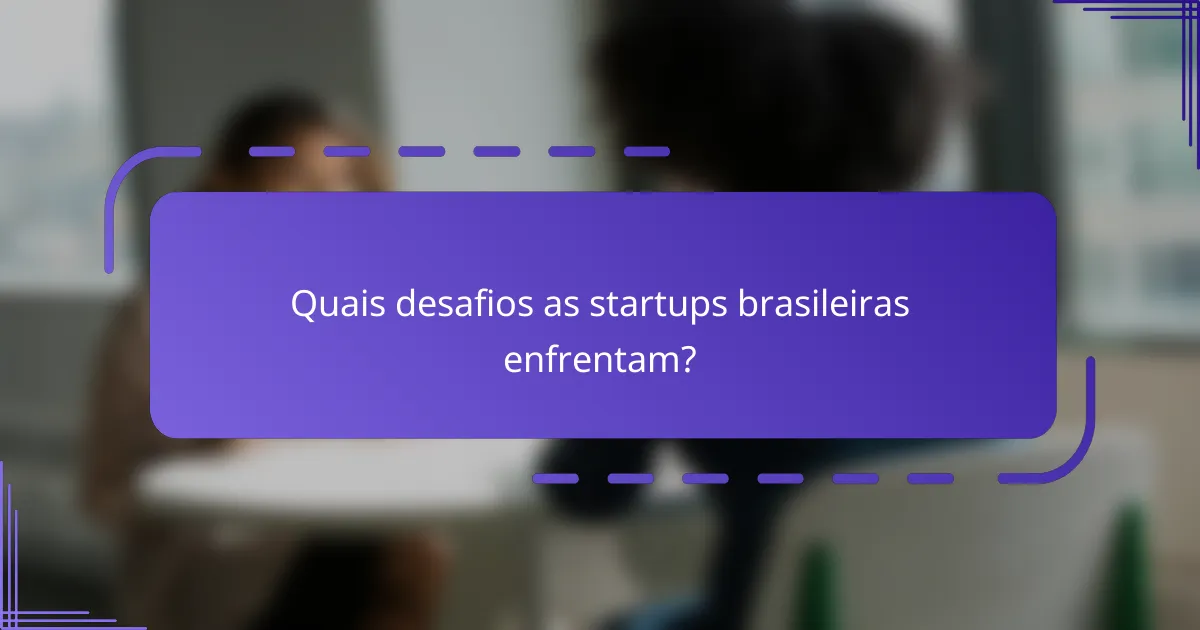 Quais desafios as startups brasileiras enfrentam?